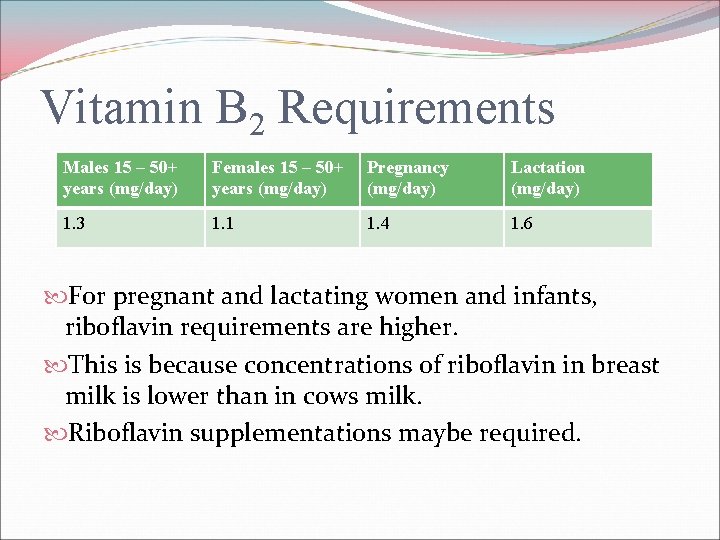 Vitamin $B_2$ Requirements

| Males 15 – 50+ years (mg/day) | Females 15 – 50+ years (mg/day) | Pregnancy (mg/day) | Lactation (mg/day) |
|---|---|---|---|
| 1.3 | 1.1 | 1.4 | 1.6 |

For pregnant and lactating women and infants, riboflavin requirements are higher.

This is because concentrations of riboflavin in breast milk is lower than in cows milk.

Riboflavin supplementations maybe required.